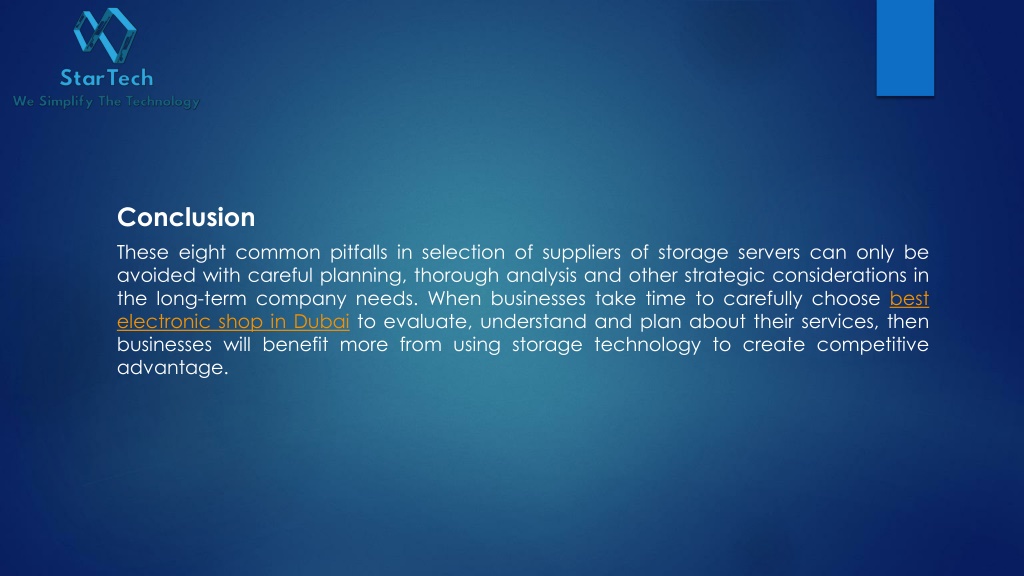 StarTech
We Simplify The Technology

Conclusion

These eight common pitfalls in selection of suppliers of storage servers can only be avoided with careful planning, thorough analysis and other strategic considerations in the long-term company needs. When businesses take time to carefully choose best electronic shop in Dubai to evaluate, understand and plan about their services, then businesses will benefit more from using storage technology to create competitive advantage.